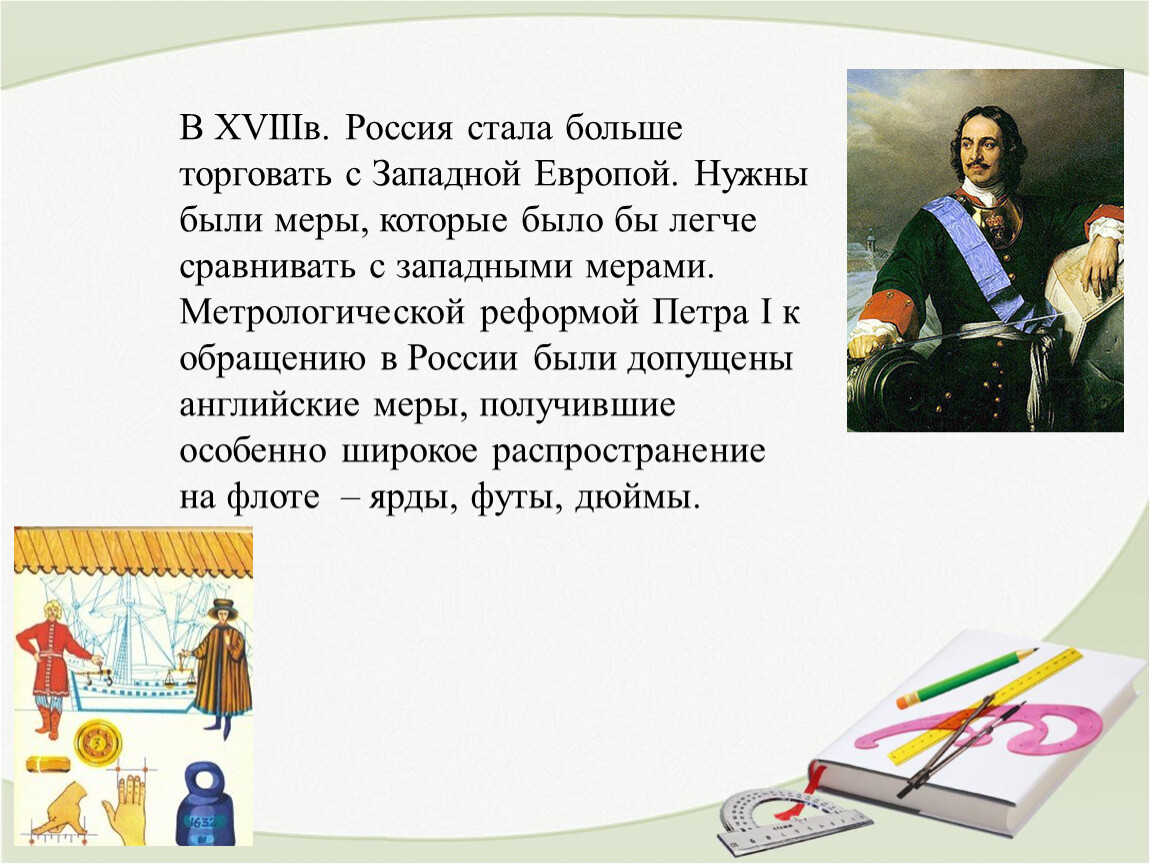 В XVIIIв. Россия стала больше торговать с Западной Европой. Нужны были меры, которые было бы легче сравнивать с западными мерами. Метрологической реформой Петра I к обращению в России были допущены английские меры, получившие особенно широкое распространение на флоте – ярды, футы, дюймы.